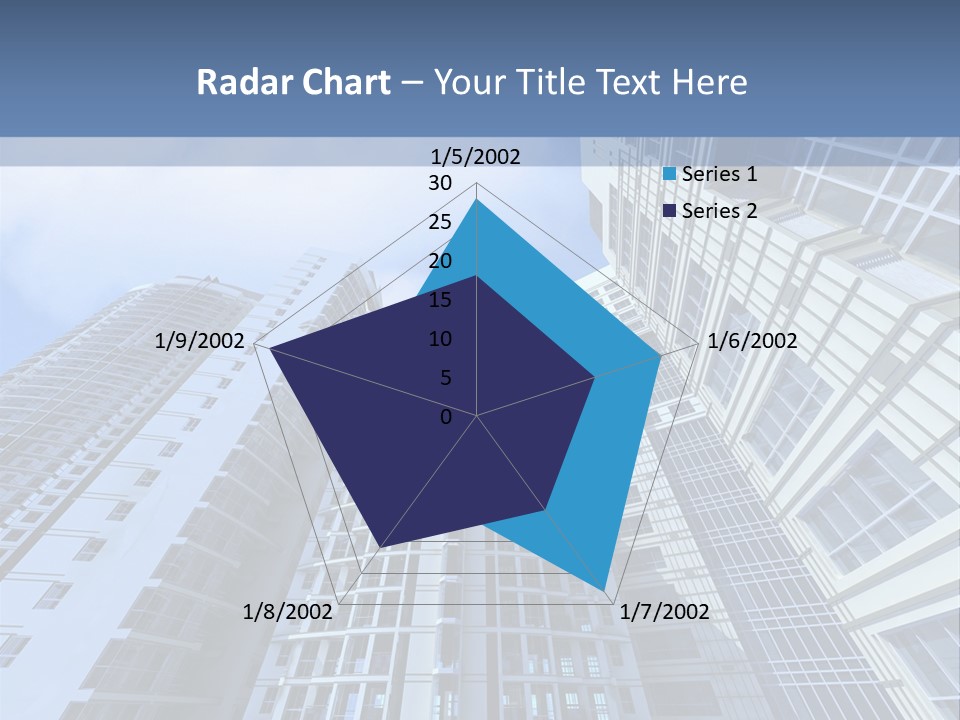 Radar Chart – Your Title Text Here

1/5/2002
30
25
20
15
10
5
0
1/6/2002
1/7/2002
1/8/2002
1/9/2002

Series 1
Series 2